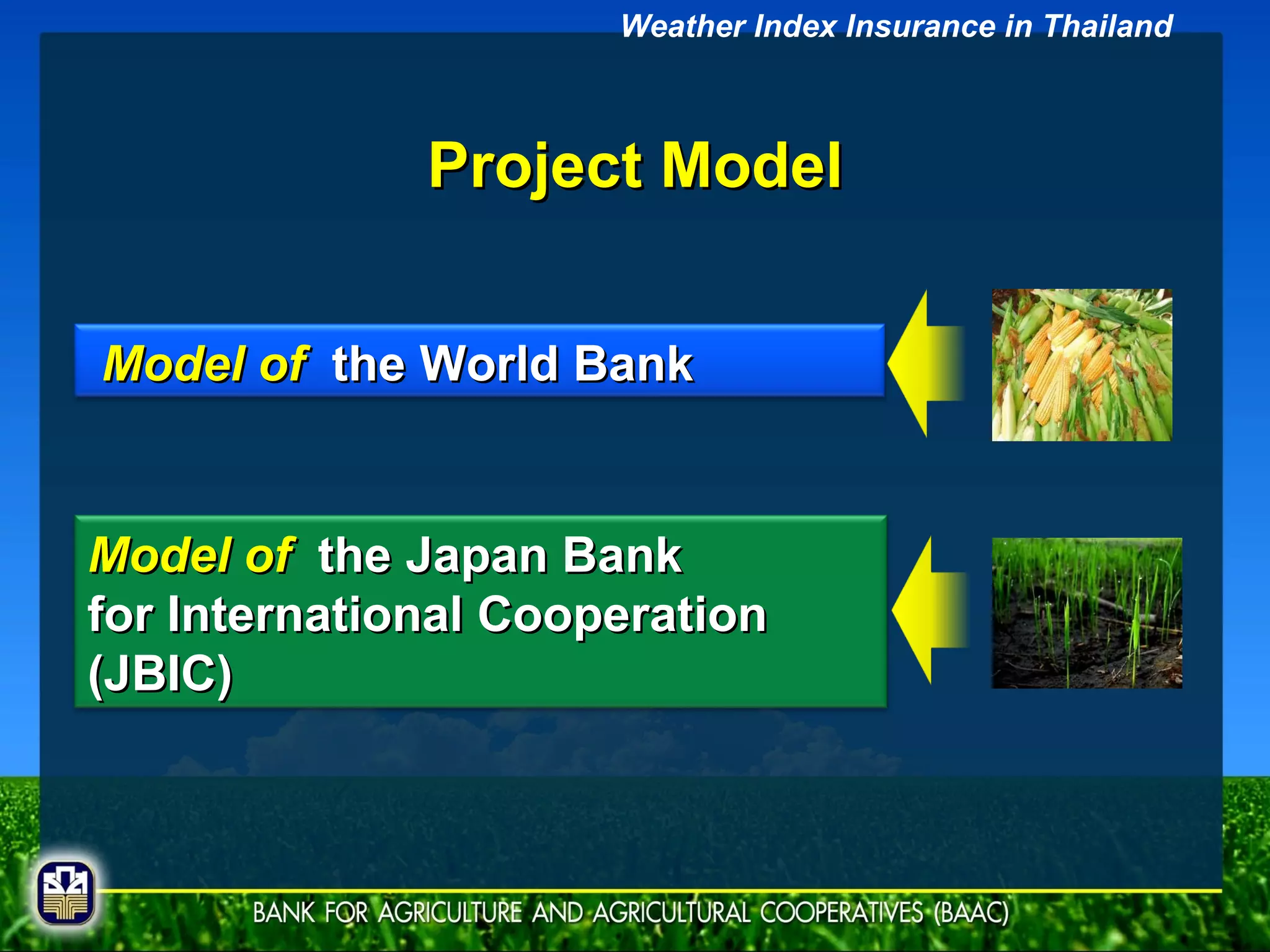 Weather Index Insurance in Thailand

Project Model

Model of the World Bank

Model of the Japan Bank for International Cooperation (JBIC)

BANK FOR AGRICULTURE AND AGRICULTURAL COOPERATIVES (BAAC)